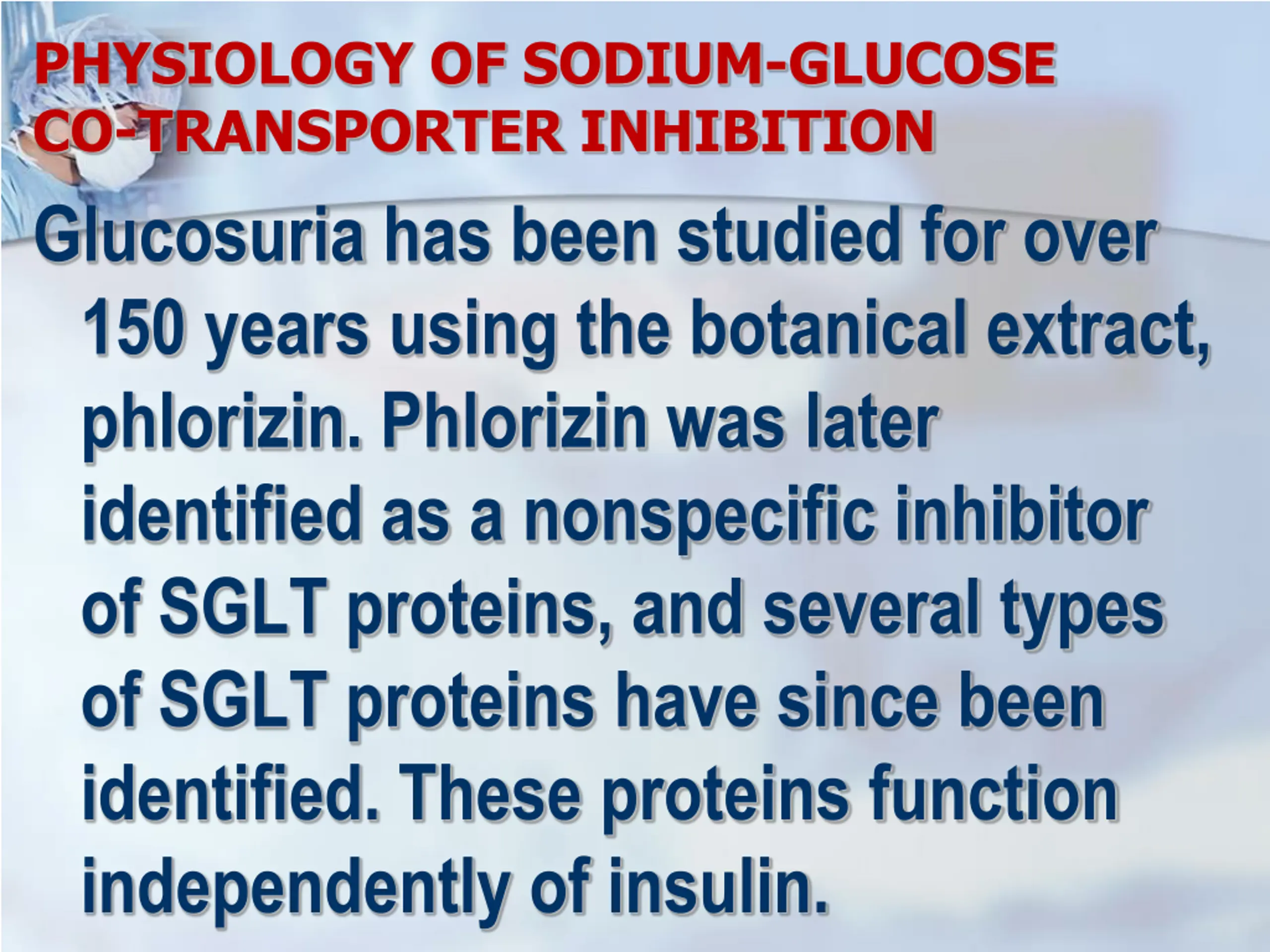 PHYSIOLOGY OF SODIUM-GLUCOSE CO-TRANSPORTER INHIBITION

Glucosuria has been studied for over 150 years using the botanical extract, phlorizin. Phlorizin was later identified as a nonspecific inhibitor of SGLT proteins, and several types of SGLT proteins have since been identified. These proteins function independently of insulin.